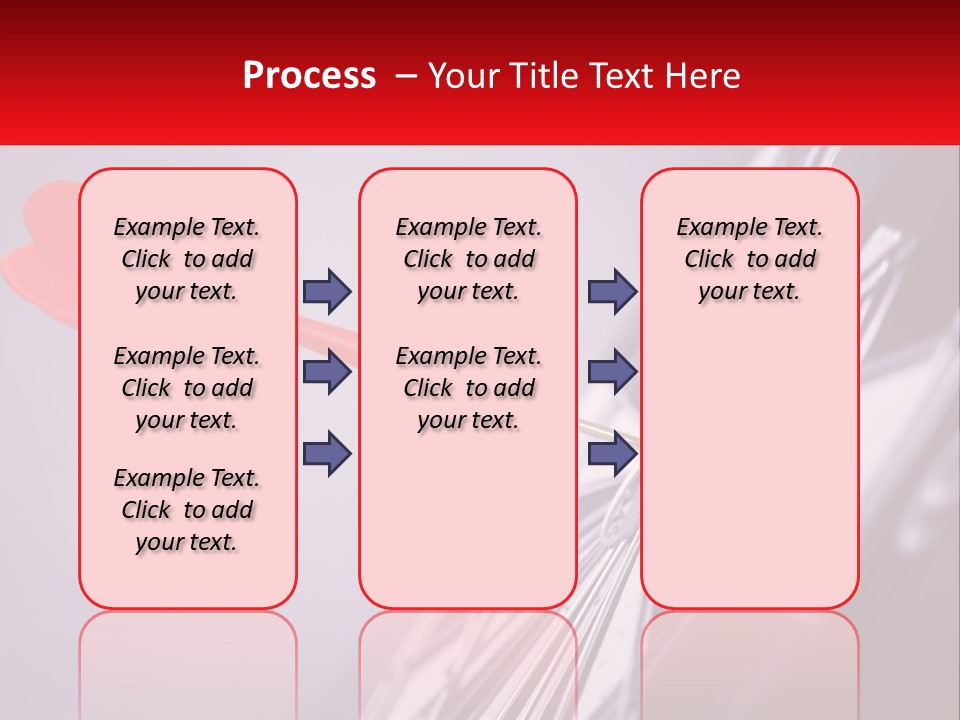 Process – Your Title Text Here

Example Text. Click to add your text.

Example Text. Click to add your text.

Example Text. Click to add your text.

Example Text. Click to add your text.

Example Text. Click to add your text.

Example Text. Click to add your text.